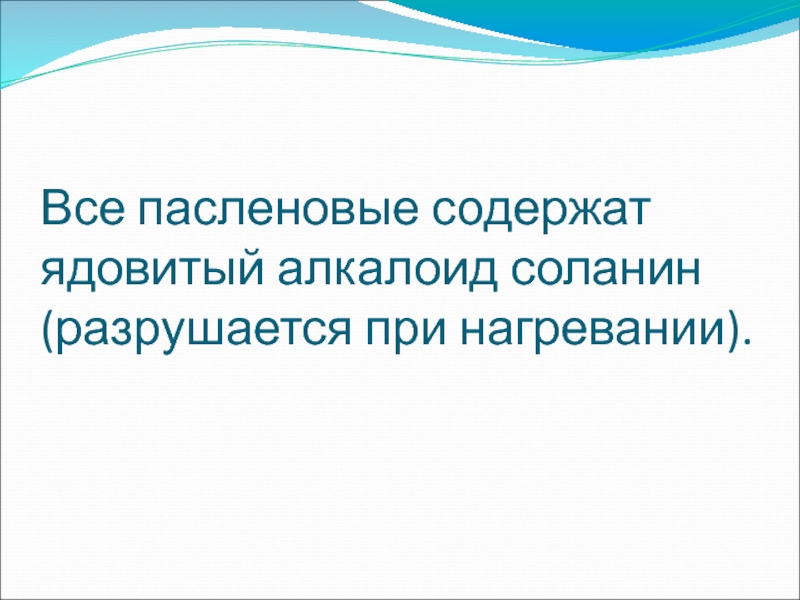 Все пасленовые содержат ядовитый алкалоид соланин (разрушается при нагревании).